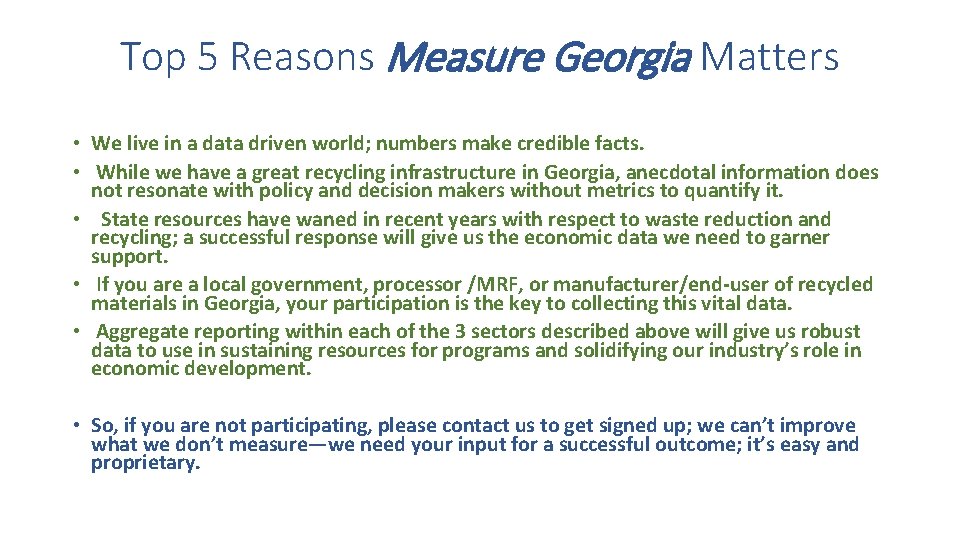 Top 5 Reasons Measure Georgia Matters

• We live in a data driven world; numbers make credible facts.
• While we have a great recycling infrastructure in Georgia, anecdotal information does not resonate with policy and decision makers without metrics to quantify it.
• State resources have waned in recent years with respect to waste reduction and recycling; a successful response will give us the economic data we need to garner support.
• If you are a local government, processor /MRF, or manufacturer/end-user of recycled materials in Georgia, your participation is the key to collecting this vital data.
• Aggregate reporting within each of the 3 sectors described above will give us robust data to use in sustaining resources for programs and solidifying our industry's role in economic development.

• So, if you are not participating, please contact us to get signed up; we can't improve what we don't measure—we need your input for a successful outcome; it's easy and proprietary.